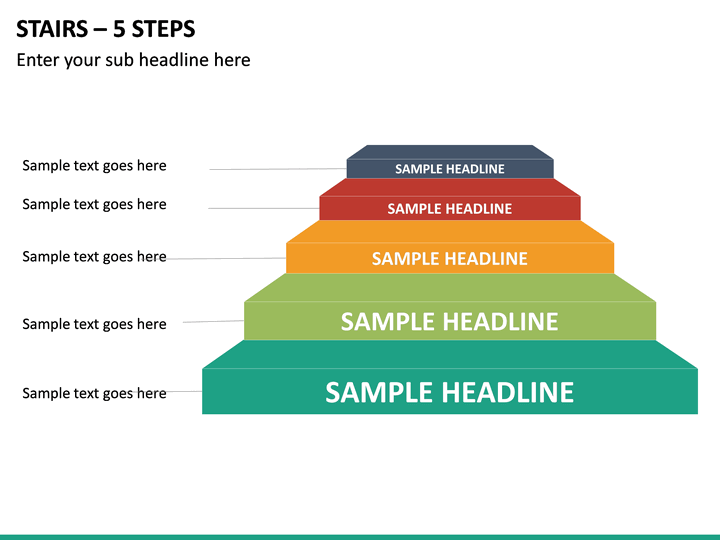 STAIRS – 5 STEPS
Enter your sub headline here

Sample text goes here
SAMPLE HEADLINE

Sample text goes here
SAMPLE HEADLINE

Sample text goes here
SAMPLE HEADLINE

Sample text goes here
SAMPLE HEADLINE

Sample text goes here
SAMPLE HEADLINE